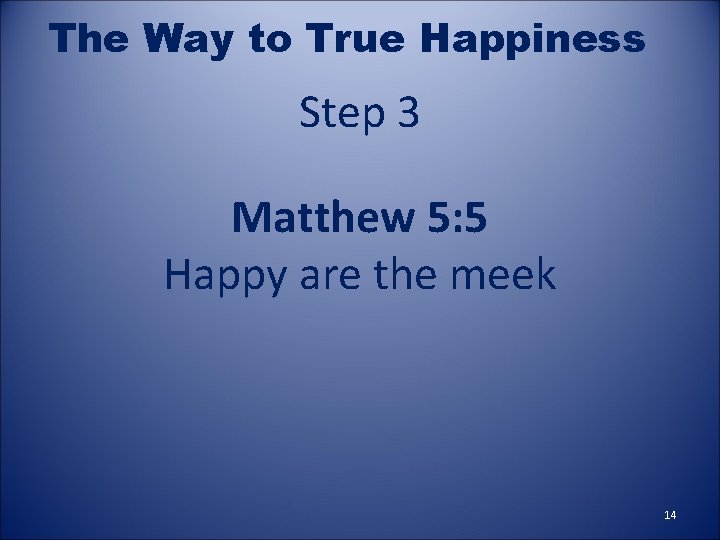 The Way to True Happiness

Step 3

Matthew 5:5
Happy are the meek

14